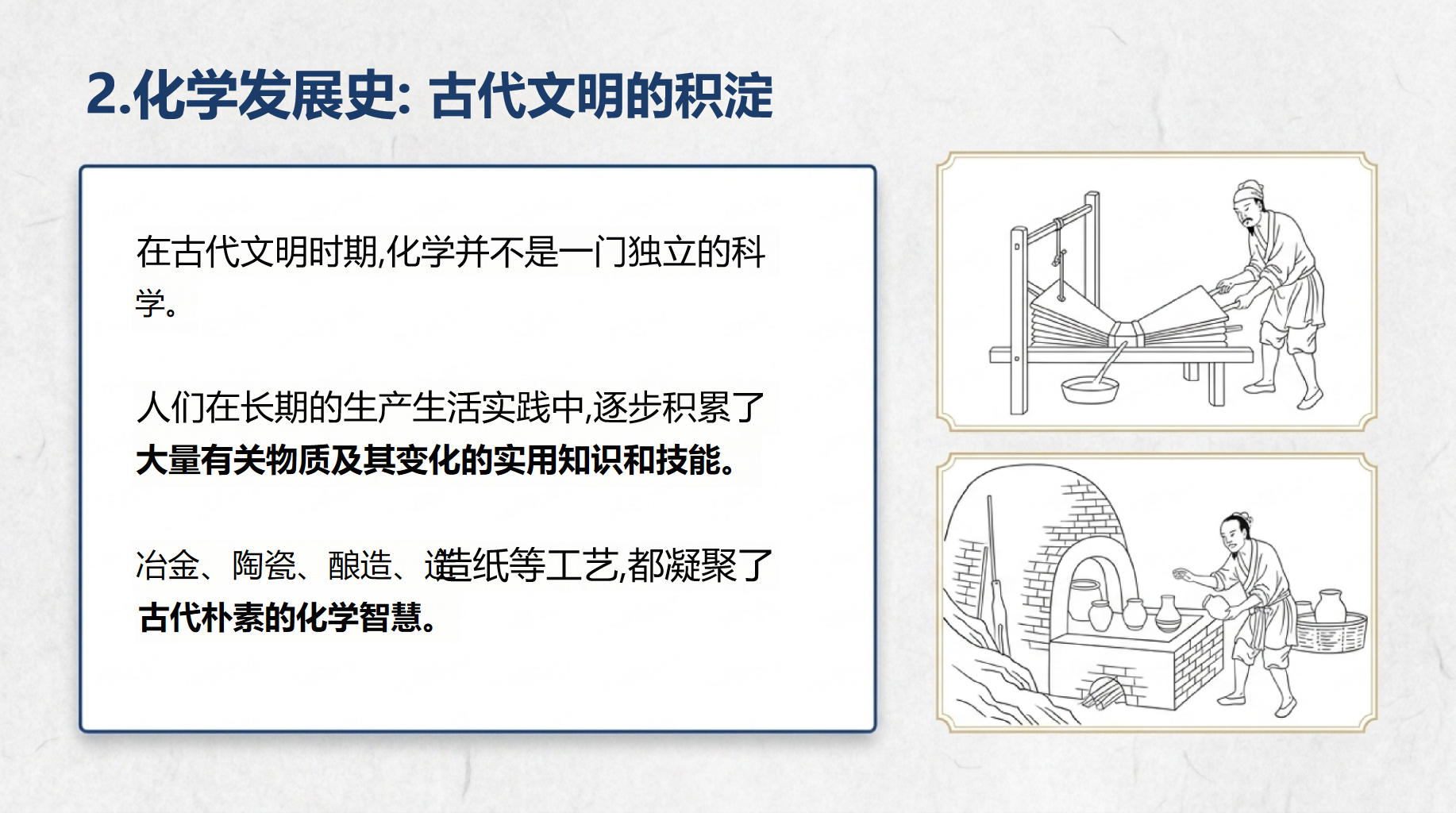 2.化学发展史: 古代文明的积淀

在古代文明时期,化学并不是一门独立的科学。

人们在长期的生产生活实践中,逐步积累了大量有关物质及其变化的实用知识和技能。

冶金、陶瓷、酿造、造纸等工艺,都凝聚了古代朴素的化学智慧。